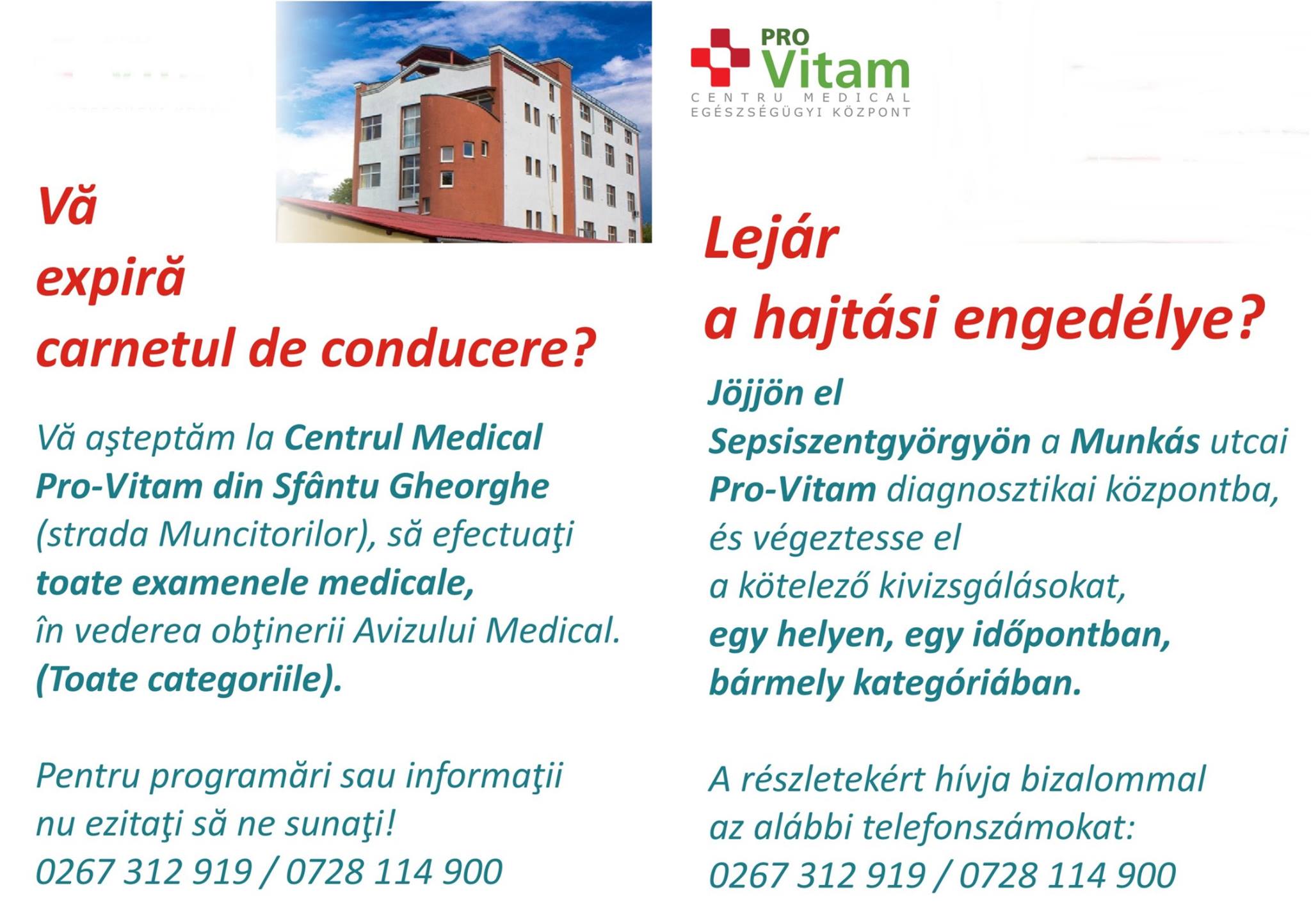 PRO Vitam
CENTRU MEDICAL
EGÉSZSÉGÜGYI KÖZPONT

Vă expiră carnetul de conducere?

Vă aşteptăm la Centrul Medical Pro-Vitam din Sfântu Gheorghe (strada Muncitorilor), să efectuaţi toate examenele medicale, în vederea obţinerii Avizului Medical. (Toate categoriile).

Pentru programări sau informaţii nu ezitaţi să ne sunaţi!
0267 312 919 / 0728 114 900

Lejár a hajtási engedélye?

Jöjjön el Sepsiszentgyörgyön a Munkás utcai Pro-Vitam diagnosztikai központba, és végeztesse el a kötelező kivizsgálásokat, egy helyen, egy időpontban, bármely kategóriában.

A részletekért hívja bizalommal az alábbi telefonszámokat:
0267 312 919 / 0728 114 900